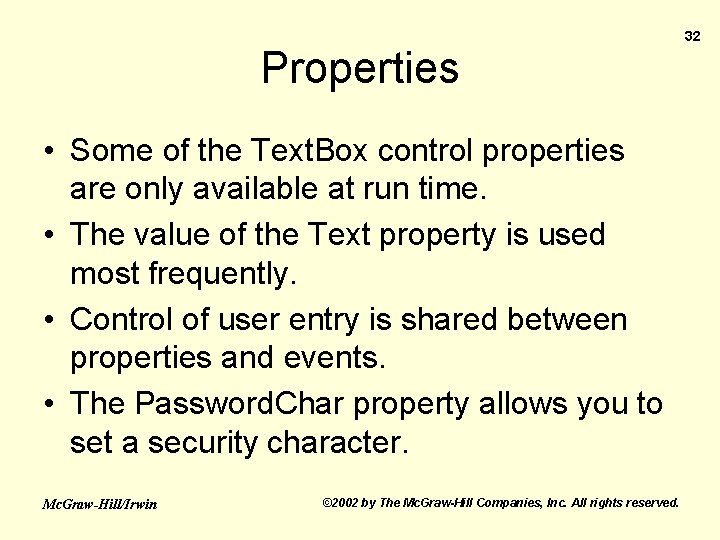 32

Properties

• Some of the TextBox control properties are only available at run time.
• The value of the Text property is used most frequently.
• Control of user entry is shared between properties and events.
• The PasswordChar property allows you to set a security character.

McGraw-Hill/Irwin

©2002 by The McGraw-Hill Companies, Inc. All rights reserved.